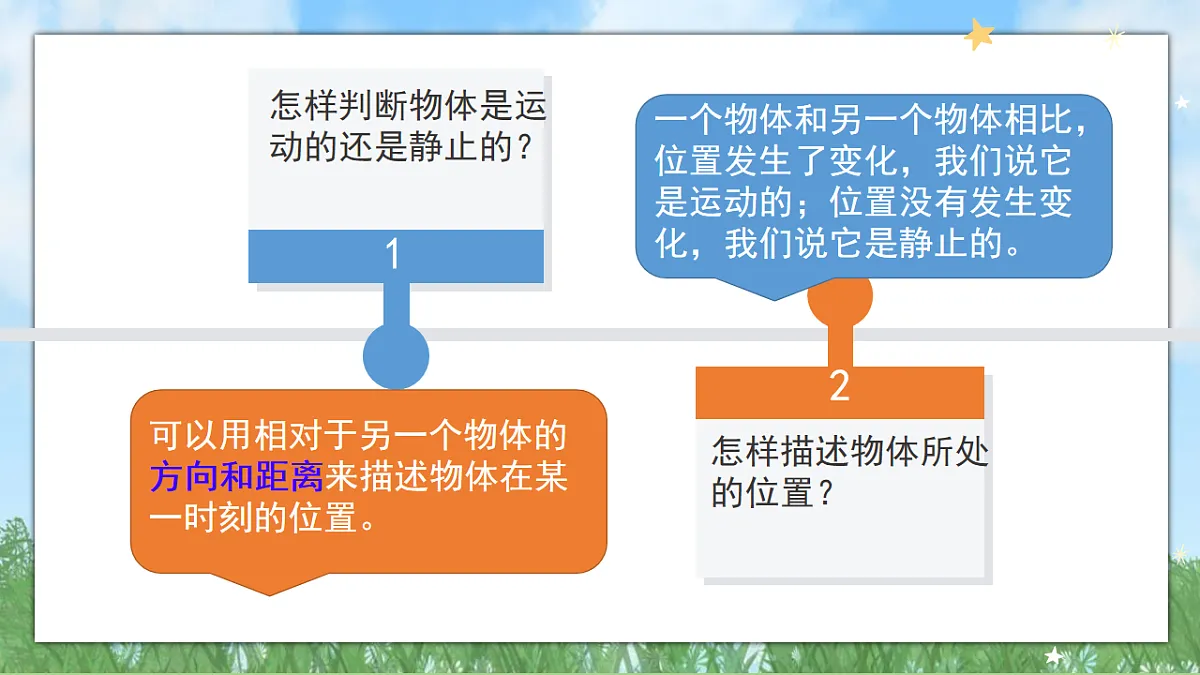 怎样判断物体是运动的还是静止的？

1

一个物体和另一个物体相比，位置发生了变化，我们说它是运动的；位置没有发生变化，我们说它是静止的。

可以用相对于另一个物体的方向和距离来描述物体在某一时刻的位置。

2

怎样描述物体所处的位置？